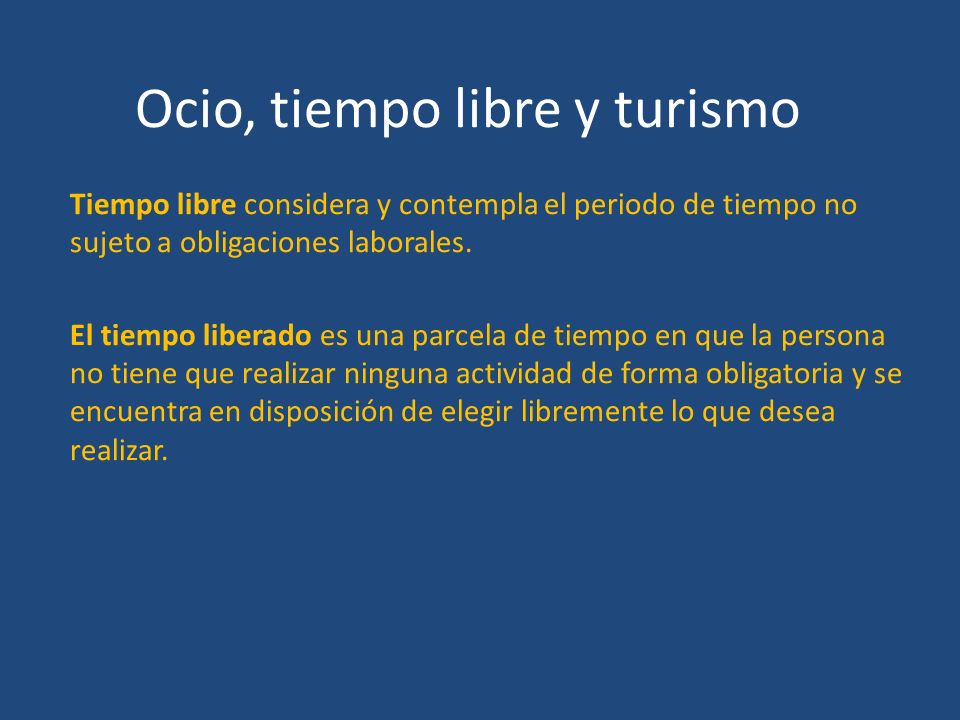 Ocio, tiempo libre y turismo

Tiempo libre considera y contempla el periodo de tiempo no sujeto a obligaciones laborales.

El tiempo liberado es una parcela de tiempo en que la persona no tiene que realizar ninguna actividad de forma obligatoria y se encuentra en disposición de elegir libremente lo que desea realizar.